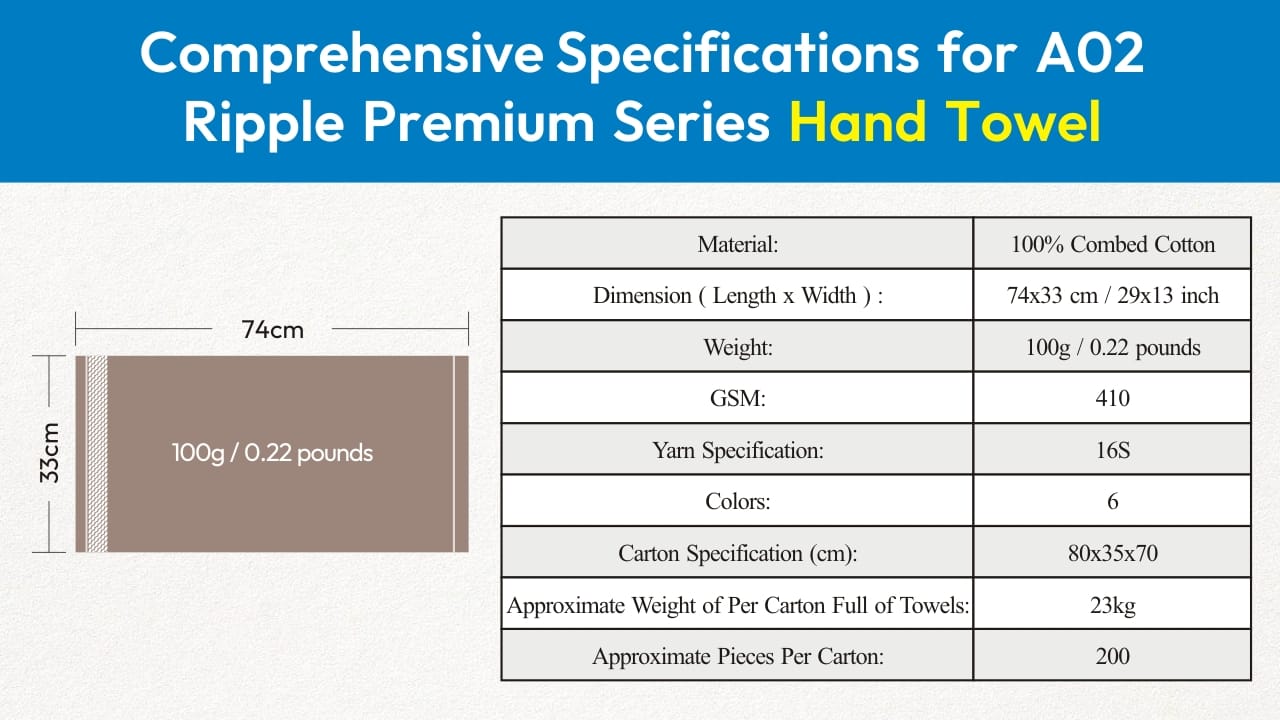 Comprehensive Specifications for A02 Ripple Premium Series Hand Towel

74cm

33cm

100g / 0.22 pounds

| Material: | 100% Combed Cotton |
|---|---|
| Dimension ( Length x Width ) : | 74x33 cm / 29x13 inch |
| Weight: | 100g / 0.22 pounds |
| GSM: | 410 |
| Yarn Specification: | 16S |
| Colors: | 6 |
| Carton Specification (cm): | 80x35x70 |
| Approximate Weight of Per Carton Full of Towels: | 23kg |
| Approximate Pieces Per Carton: | 200 |